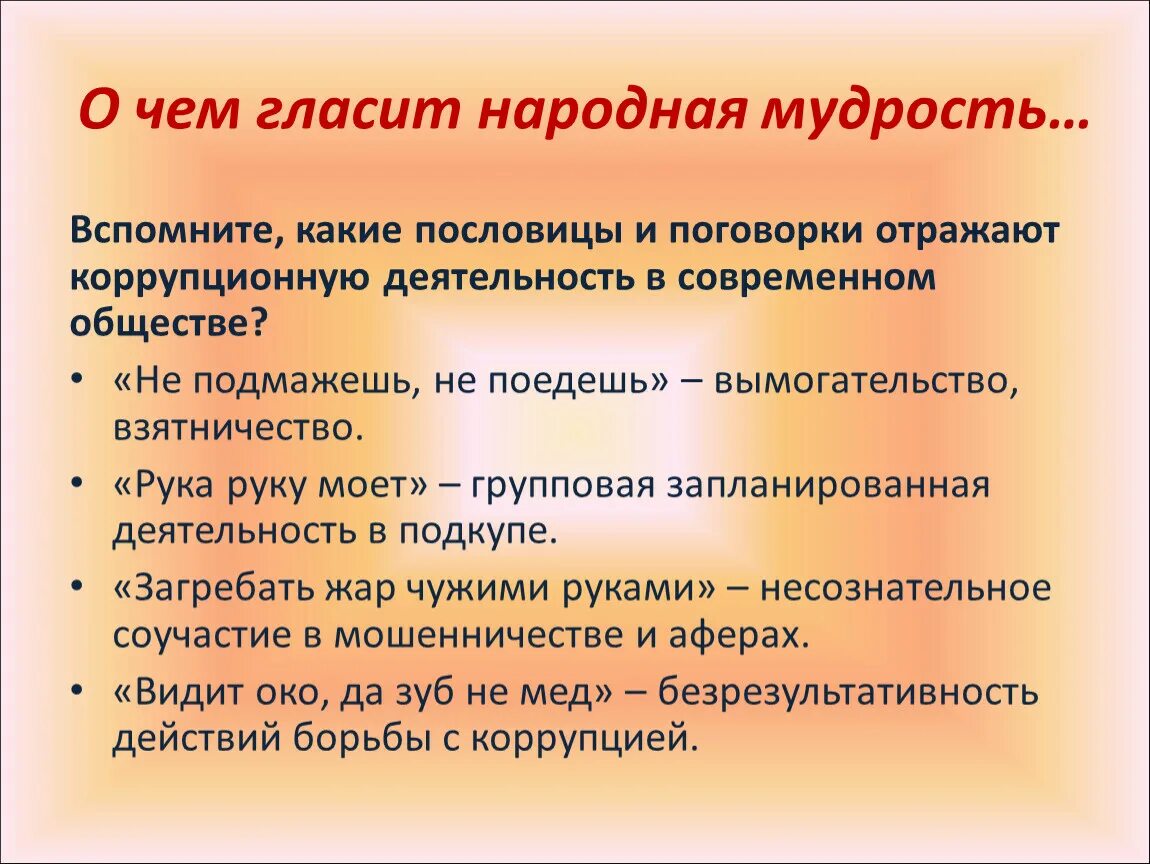 О чем гласит народная мудрость…

Вспомните, какие пословицы и поговорки отражают коррупционную деятельность в современном обществе?

• «Не подмажешь, не поедешь» – вымогательство, взятничество.
• «Рука руку моет» – групповая запланированная деятельность в подкупе.
• «Загребать жар чужими руками» – несознательное соучастие в мошенничестве и аферах.
• «Видит око, да зуб не мед» – безрезультативность действий борьбы с коррупцией.